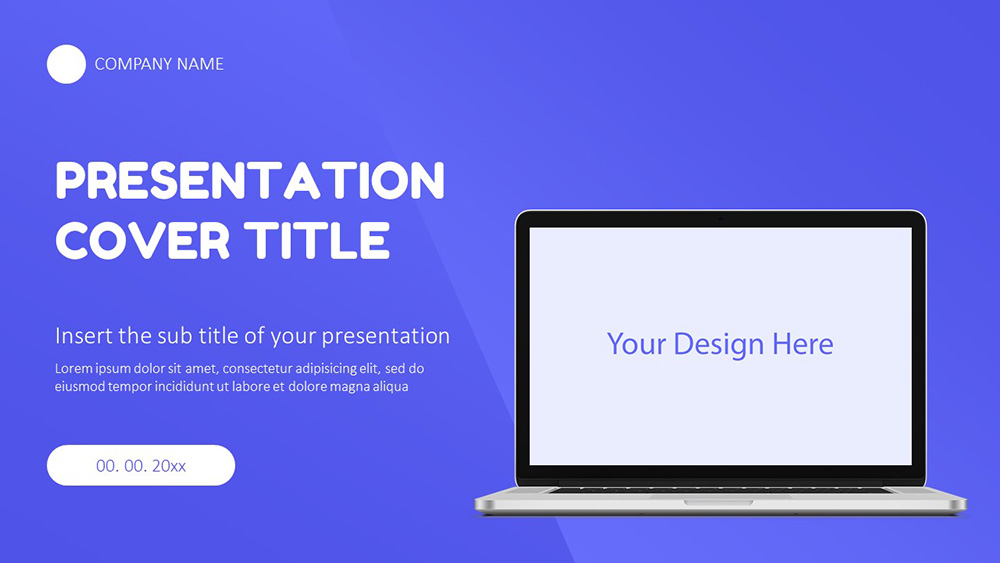 COMPANY NAME

PRESENTATION COVER TITLE

Insert the sub title of your presentation

Lorem ipsum dolor sit amet, consectetur adipisicing elit, sed do eiusmod tempor incididunt ut labore et dolore magna aliqua

00. 00. 20xx

Your Design Here